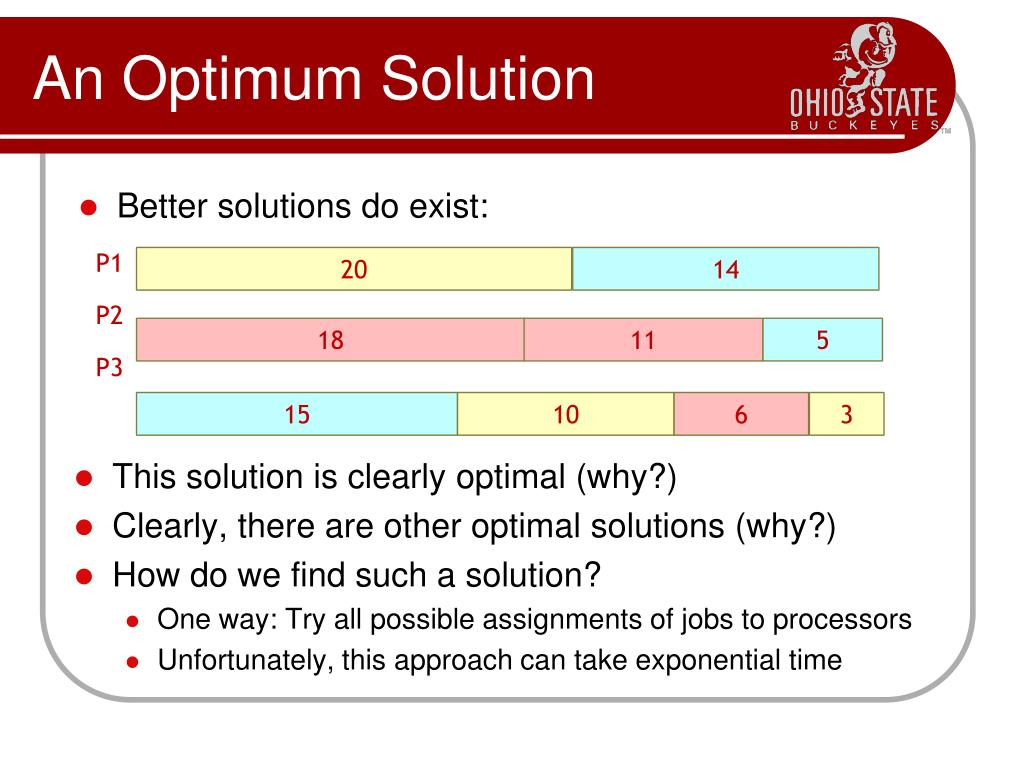 An Optimum Solution

OHIO STATE
BUCKEYES

Better solutions do exist:

P1
20
14

P2
18
11
5

P3
15
10
6
3

This solution is clearly optimal (why?)

Clearly, there are other optimal solutions (why?)

How do we find such a solution?

One way: Try all possible assignments of jobs to processors

Unfortunately, this approach can take exponential time